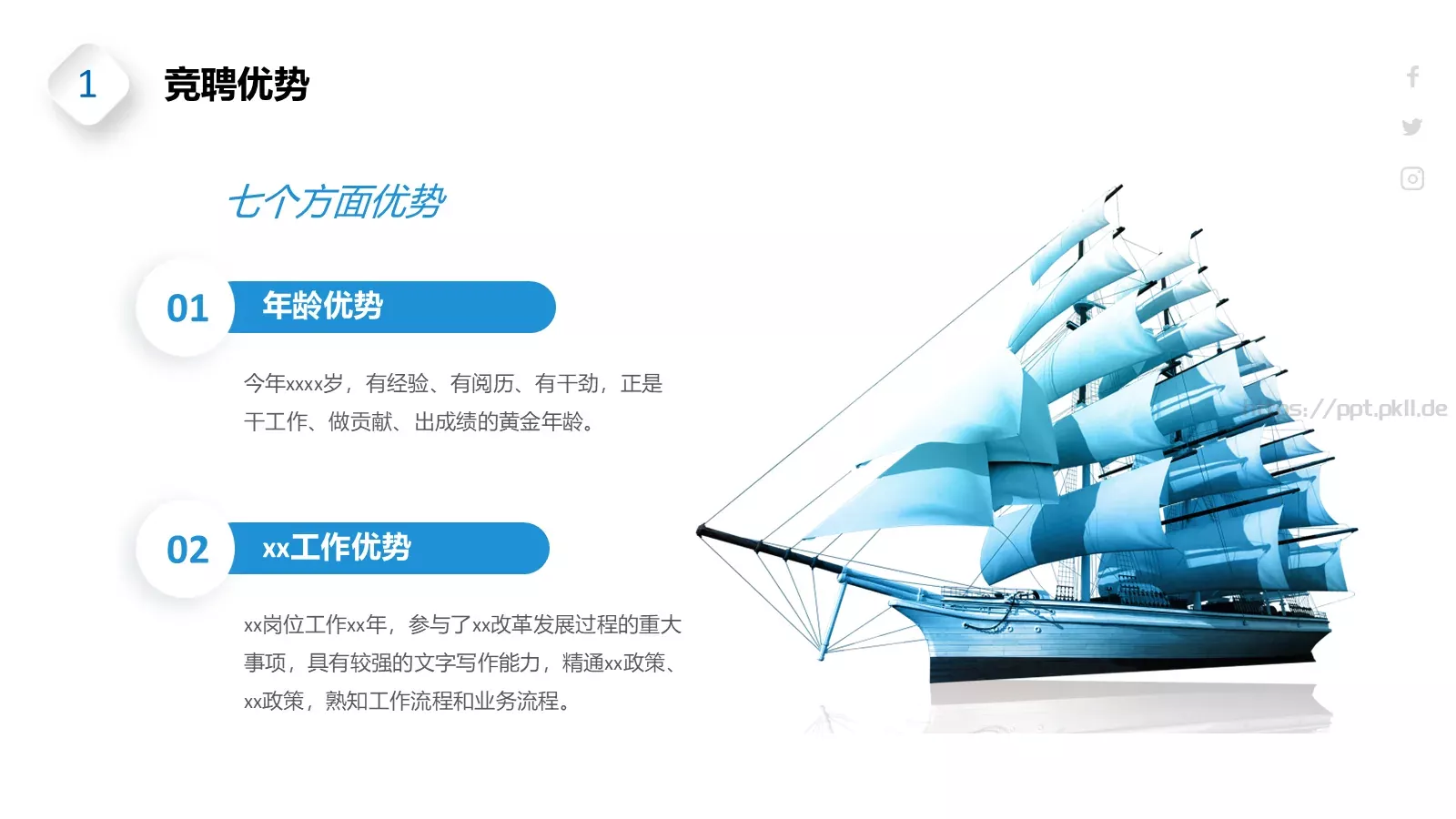 1 竞聘优势

七个方面优势

01 年龄优势

今年xxxx岁，有经验、有阅历、有干劲，正是干工作、做贡献、出成绩的黄金年龄。

02 xx工作优势

xx岗位工作xx年，参与了xx改革发展过程的重大事项，具有较强的文字写作能力，精通xx政策、xx政策，熟知工作流程和业务流程。

https://ppt.pkll.de